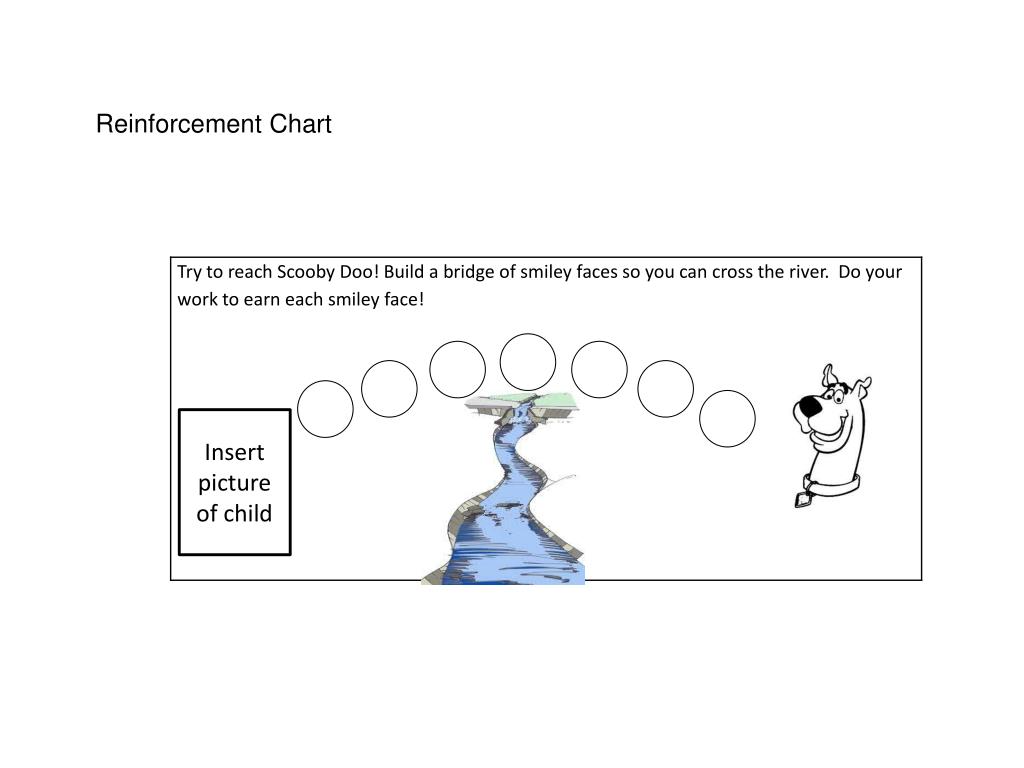 Reinforcement Chart

Try to reach Scooby Doo! Build a bridge of smiley faces so you can cross the river. Do your work to earn each smiley face!

Insert picture of child